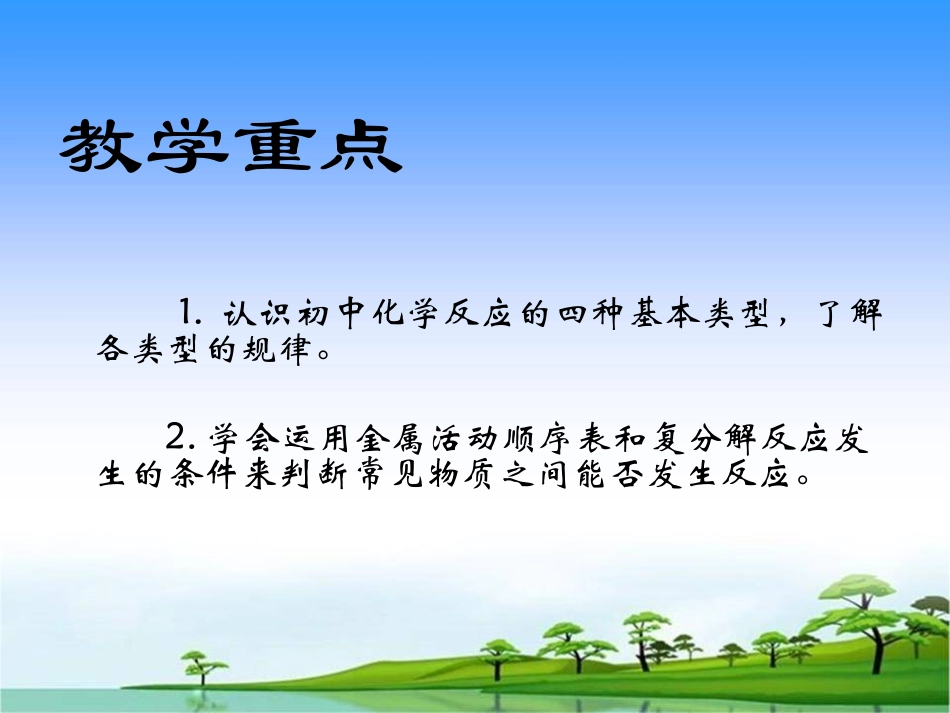 教学重点

1. 认识初中化学反应的四种基本类型，了解各类型的规律。

2. 学会运用金属活动顺序表和复分解反应发生的条件来判断常见物质之间能否发生反应。